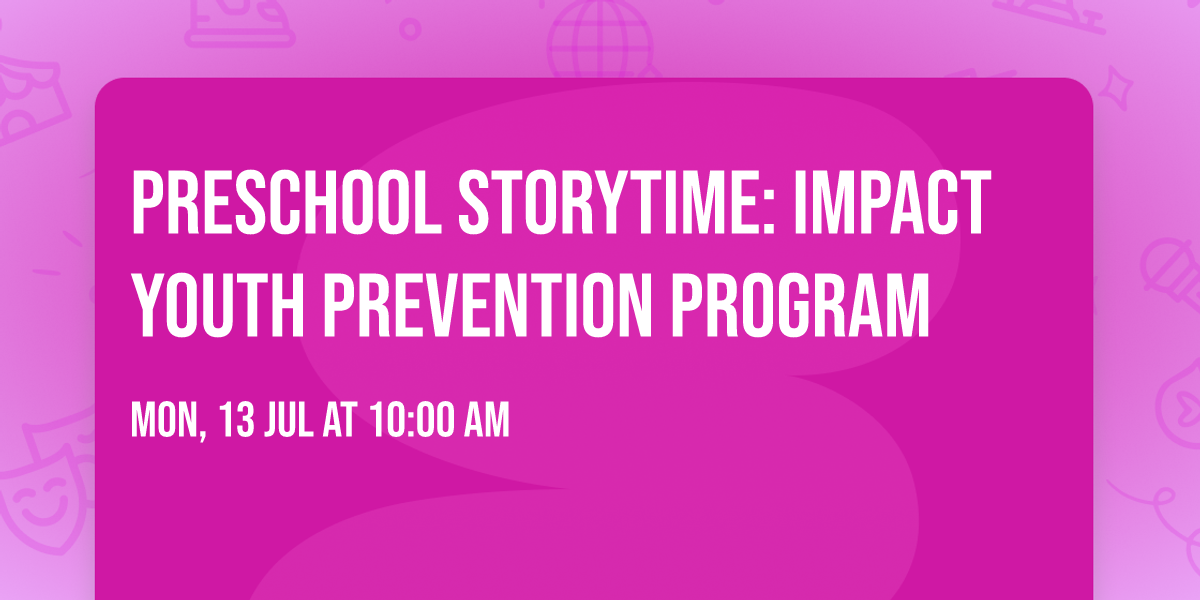 PRESCHOOL STORYTIME: IMPACT YOUTH PREVENTION PROGRAM

MON, 13 JUL AT 10:00 AM